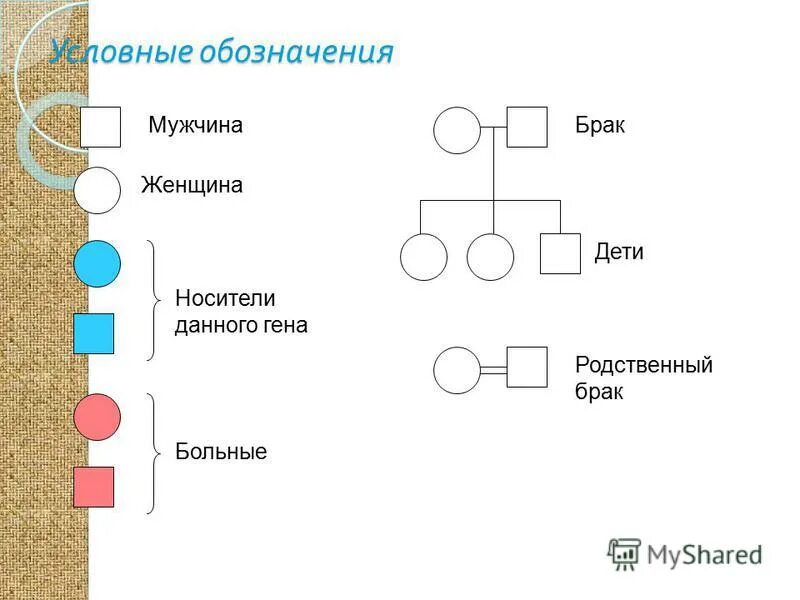 Условные обозначения

Мужчина

Женщина

Носители данного гена

Больные

Брак

Дети

Родственный брак

MyShared